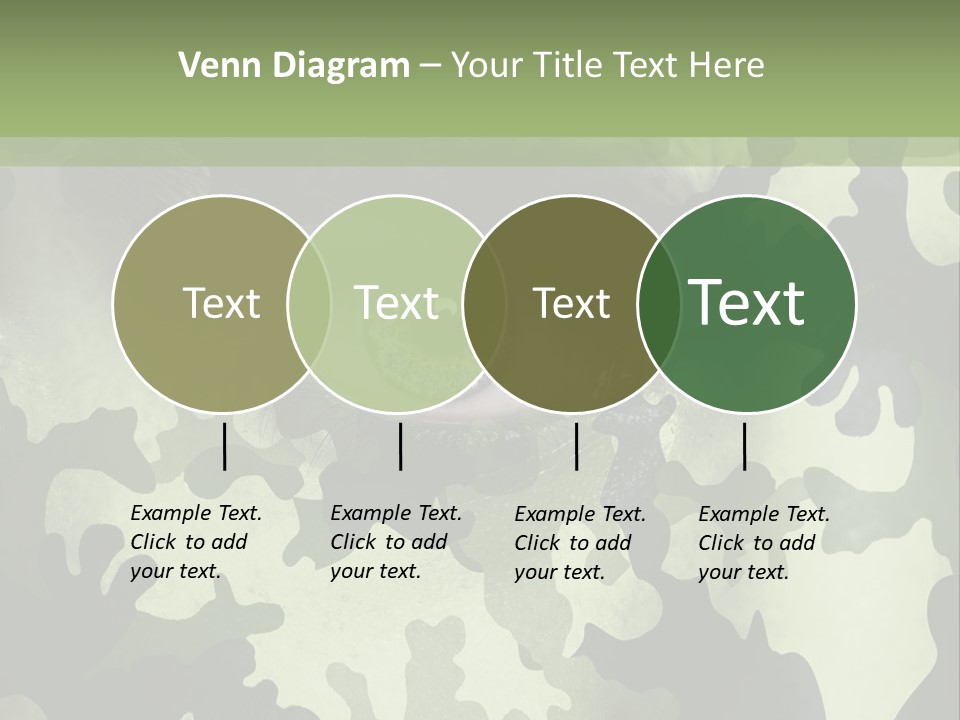 Venn Diagram – Your Title Text Here

Text

Text

Text

Text

Example Text. Click to add your text.

Example Text. Click to add your text.

Example Text. Click to add your text.

Example Text. Click to add your text.